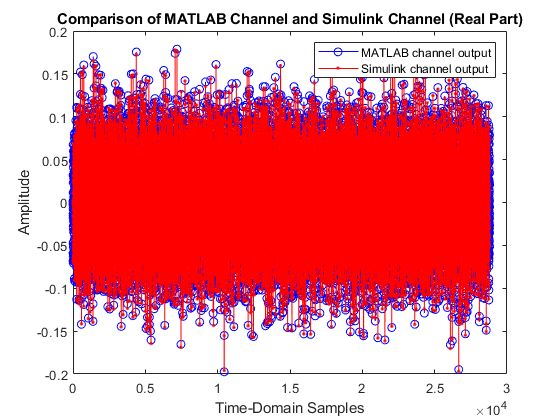 Comparison of MATLAB Channel and Simulink Channel (Real Part)

MATLAB channel output
Simulink channel output

Amplitude

0.2
0.15
0.1
0.05
0
-0.05
-0.1
-0.15
-0.2

0
0.5
1
1.5
2
2.5
3

Time-Domain Samples

$\times 10^4$